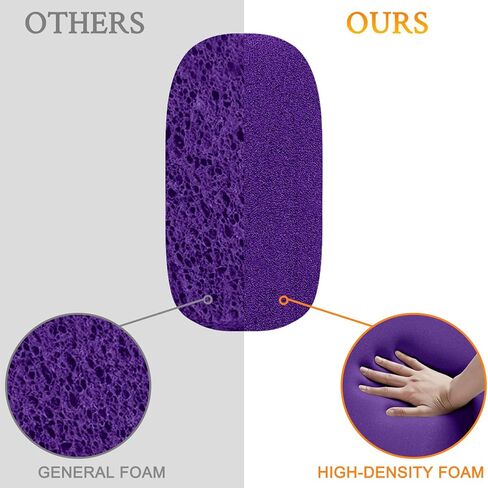 OTHERS

GENERAL FOAM

OURS

HIGH-DENSITY FOAM